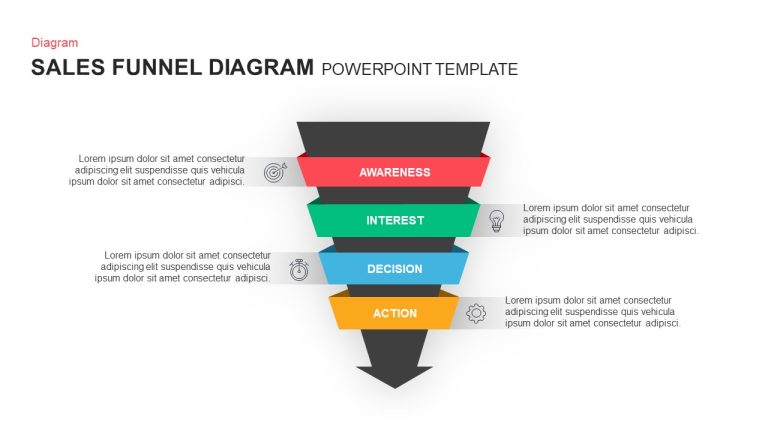 Diagram

SALES FUNNEL DIAGRAM POWERPOINT TEMPLATE

Lorem ipsum dolor sit amet consectetur adipiscing elit suspendisse quis vehicula ipsum dolor sit amet consectetur adipisci.

AWARENESS

INTEREST

Lorem ipsum dolor sit amet consectetur adipiscing elit suspendisse quis vehicula ipsum dolor sit amet consectetur adipisci.

Lorem ipsum dolor sit amet consectetur adipiscing elit suspendisse quis vehicula ipsum dolor sit amet consectetur adipisci.

DECISION

ACTION

Lorem ipsum dolor sit amet consectetur adipiscing elit suspendisse quis vehicula ipsum dolor sit amet consectetur adipisci.